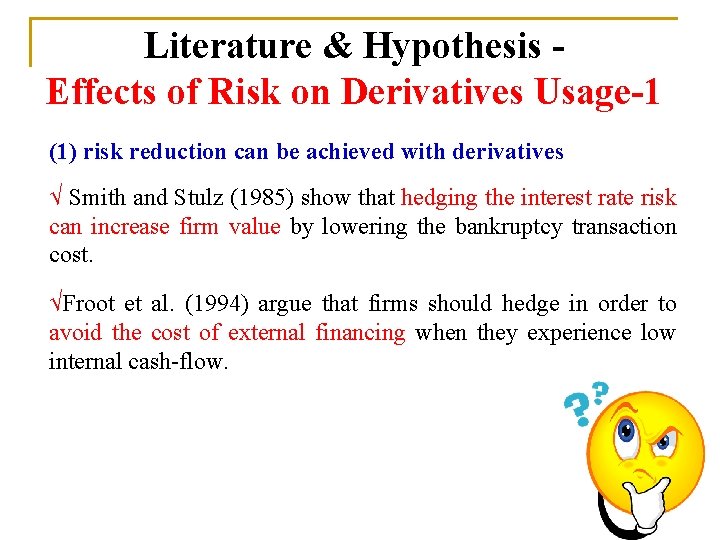 Literature & Hypothesis -
Effects of Risk on Derivatives Usage-1

(1) risk reduction can be achieved with derivatives

√ Smith and Stulz (1985) show that hedging the interest rate risk can increase firm value by lowering the bankruptcy transaction cost.

√Froot et al. (1994) argue that firms should hedge in order to avoid the cost of external financing when they experience low internal cash-flow.

??